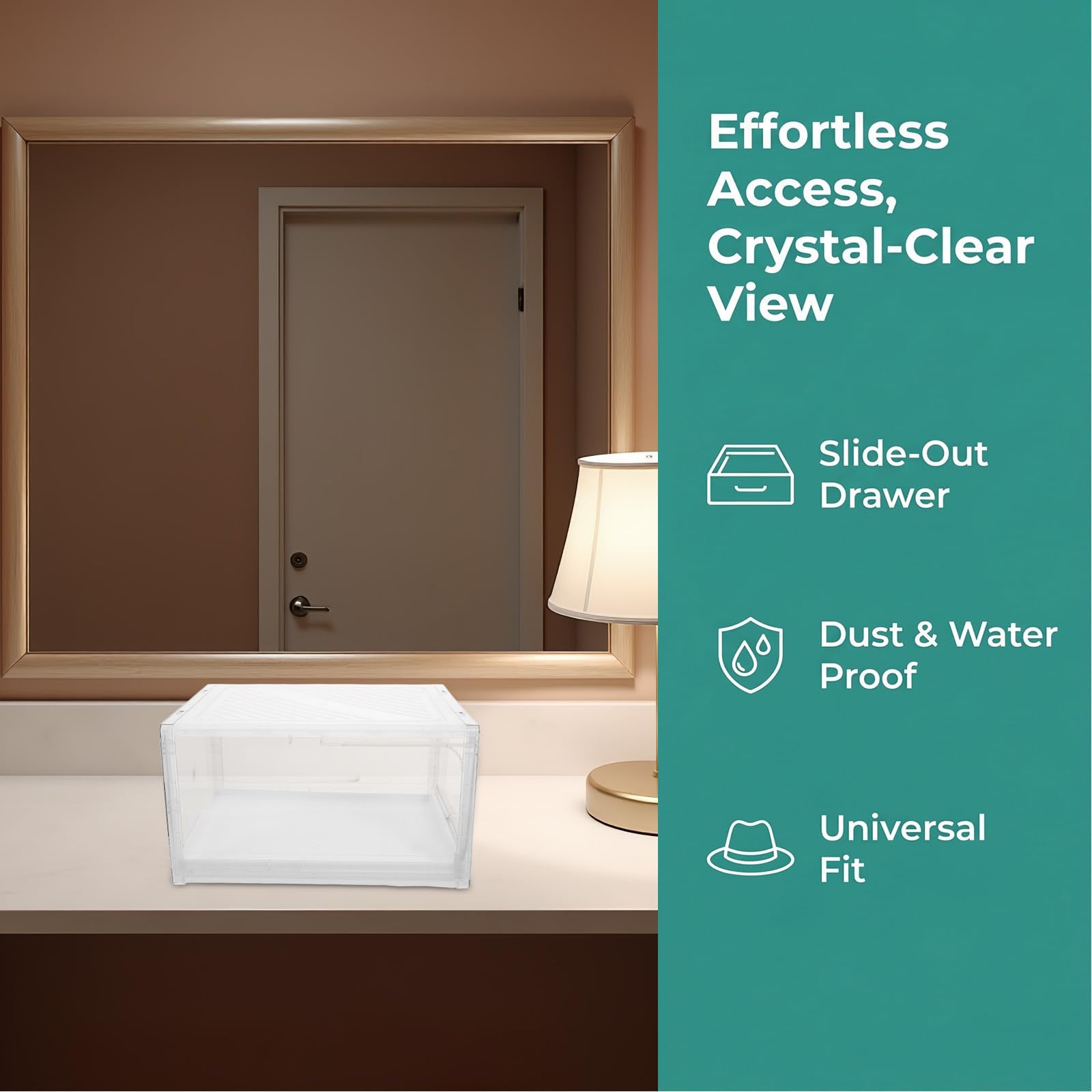 Effortless Access, Crystal-Clear View

Slide-Out Drawer

Dust & Water Proof

Universal Fit